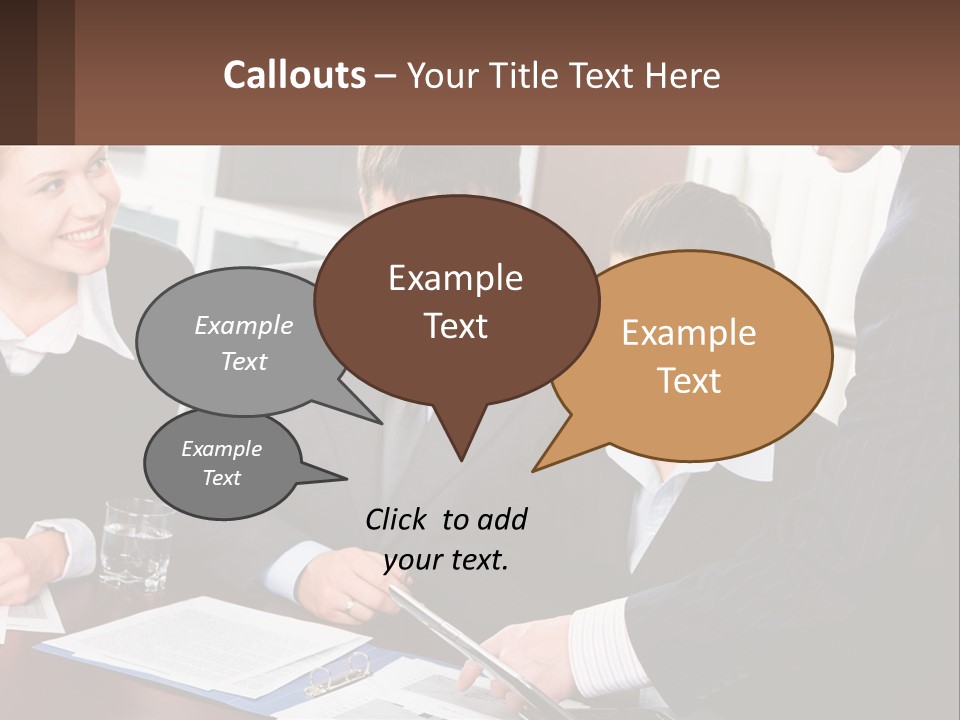 Callouts – Your Title Text Here

Example Text

Example Text

Example Text

Example Text

Click to add your text.